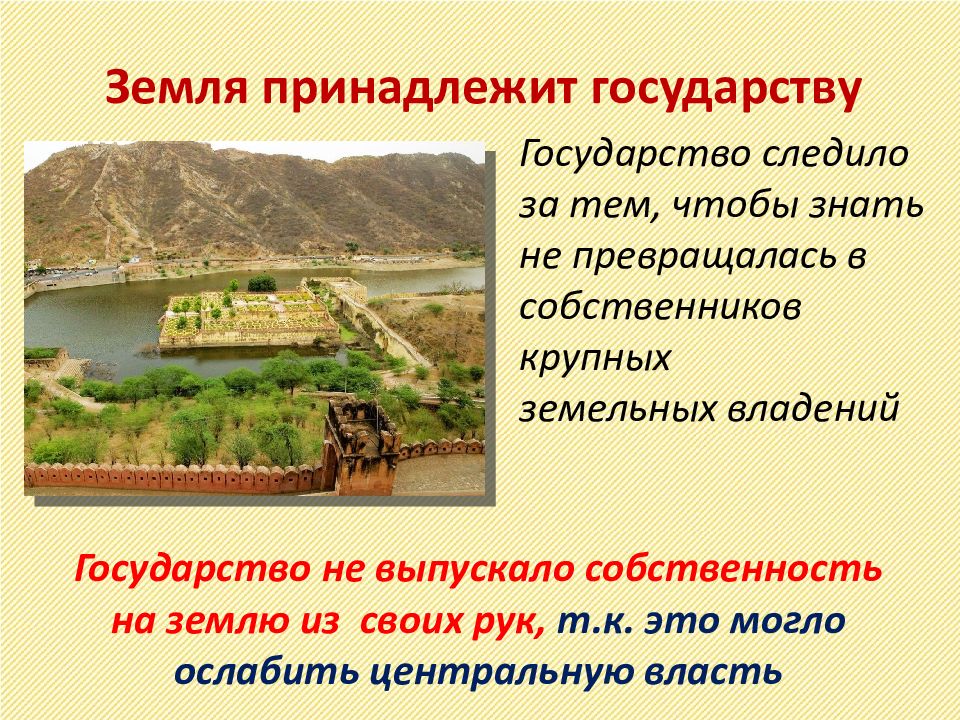 Земля принадлежит государству

Государство следило за тем, чтобы знать не превращалась в собственников крупных земельных владений

Государство не выпускало собственность на землю из своих рук, т.к. это могло ослабить центральную власть